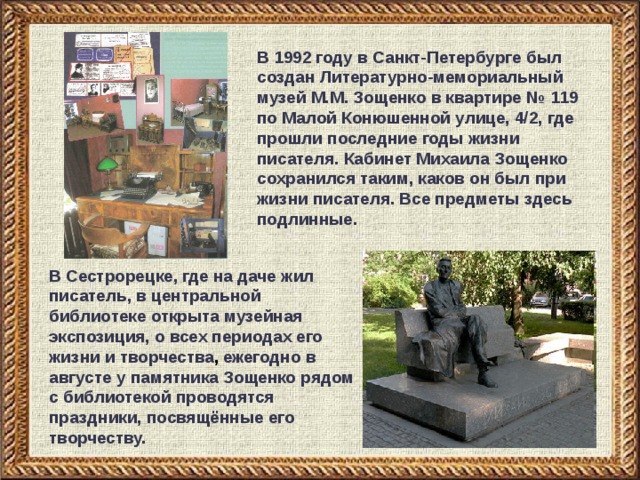 В 1992 году в Санкт-Петербурге был создан Литературно-мемориальный музей М.М. Зощенко в квартире № 119 по Малой Конюшенной улице, 4/2, где прошли последние годы жизни писателя. Кабинет Михаила Зощенко сохранился таким, каков он был при жизни писателя. Все предметы здесь подлинные.

В Сестрорецке, где на даче жил писатель, в центральной библиотеке открыта музейная экспозиция, о всех периодах его жизни и творчества, ежегодно в августе у памятника Зощенко рядом с библиотекой проводятся праздники, посвящённые его творчеству.